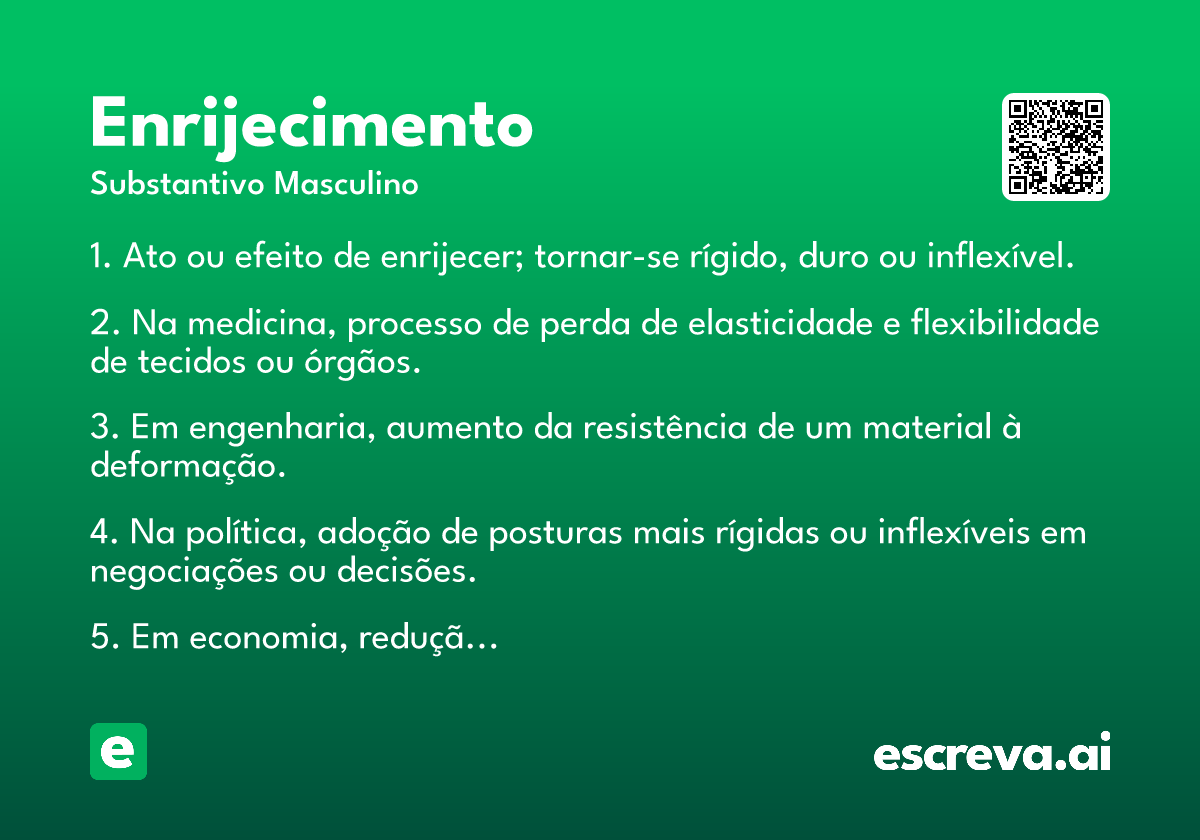 Enrijecimento
Substantivo Masculino

1. Ato ou efeito de enrijecer; tornar-se rígido, duro ou inflexível.

2. Na medicina, processo de perda de elasticidade e flexibilidade de tecidos ou órgãos.

3. Em engenharia, aumento da resistência de um material à deformação.

4. Na política, adoção de posturas mais rígidas ou inflexíveis em negociações ou decisões.

5. Em economia, reduçã...

e

escreva.ai